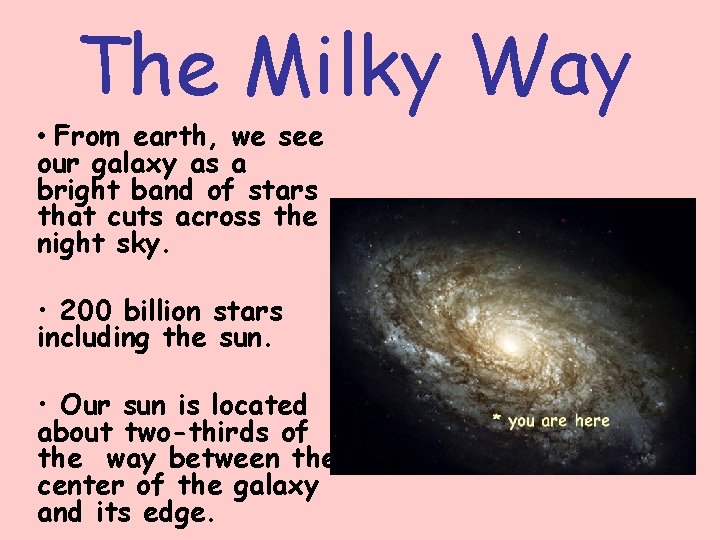 The Milky Way

• From earth, we see our galaxy as a bright band of stars that cuts across the night sky.

• 200 billion stars including the sun.

• Our sun is located about two-thirds of the way between the center of the galaxy and its edge.

* you are here